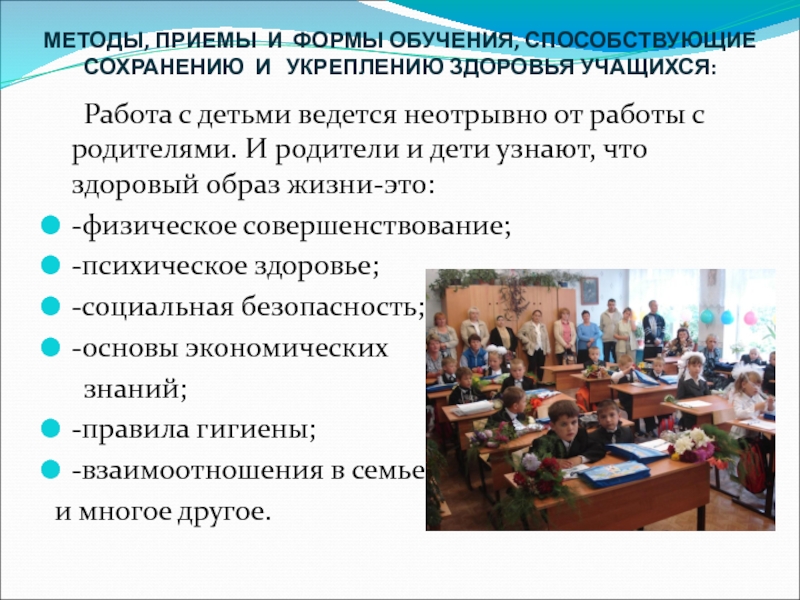 МЕТОДЫ, ПРИЕМЫ И ФОРМЫ ОБУЧЕНИЯ, СПОСОБСТВУЮЩИЕ СОХРАНЕНИЮ И УКРЕПЛЕНИЮ ЗДОРОВЬЯ УЧАЩИХСЯ:

Работа с детьми ведется неотрывно от работы с родителями. И родители и дети узнают, что здоровый образ жизни-это:

-физическое совершенствование;

-психическое здоровье;

-социальная безопасность;

-основы экономических знаний;

-правила гигиены;

-взаимоотношения в семье

и многое другое.